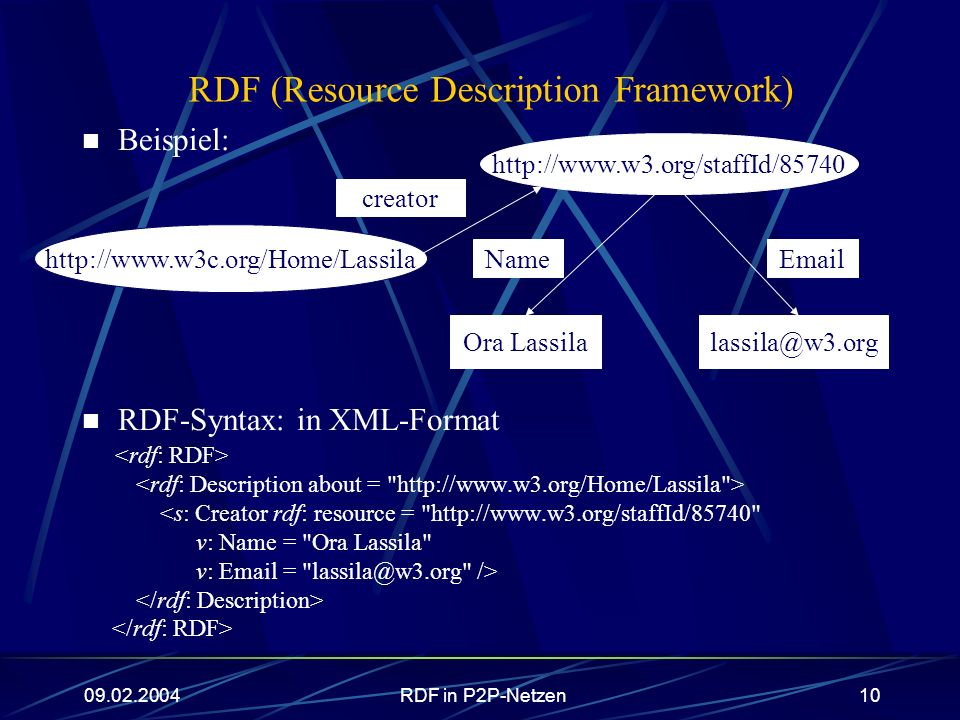 RDF (Resource Description Framework)

Beispiel:

http://www.w3.org/staffId/85740

creator

http://www.w3c.org/Home/Lassila

Name

Email

Ora Lassila

lassila@w3.org

RDF-Syntax: in XML-Format

<rdf: RDF>
<rdf: Description about = "http://www.w3.org/Home/Lassila">
<s: Creator rdf: resource = "http://www.w3.org/staffId/85740"
v: Name = "Ora Lassila"
v: Email = "lassila@w3.org" />
</rdf: Description>
</rdf: RDF>

09.02.2004 RDF in P2P-Netzen 10